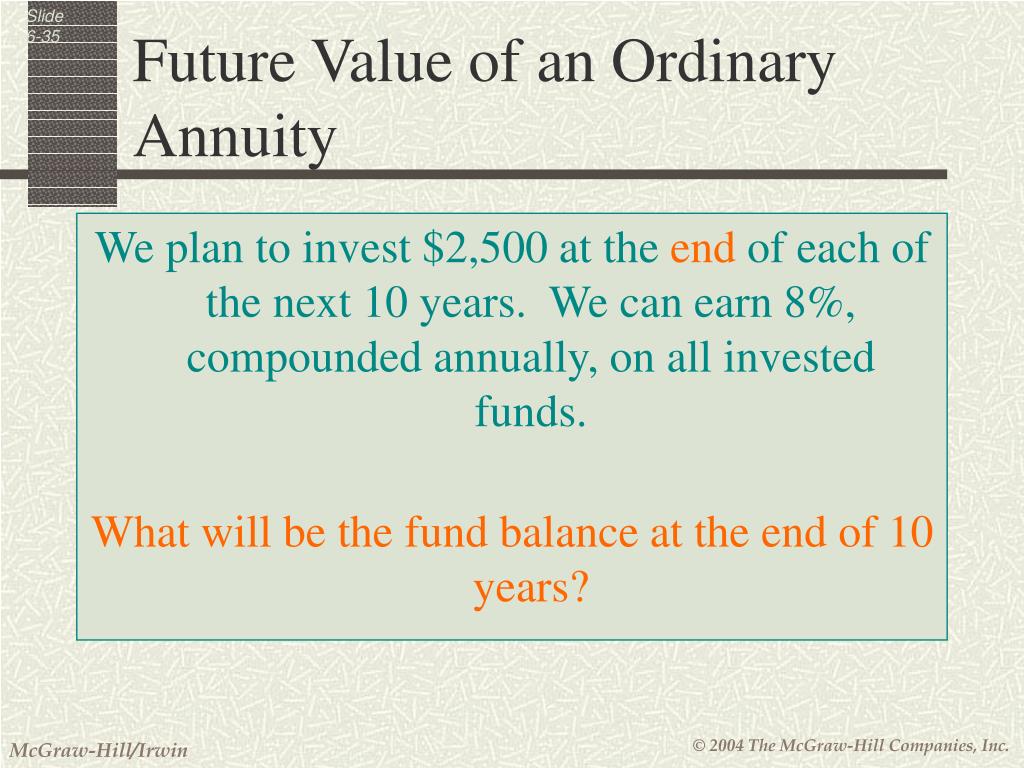 Slide 6-35

Future Value of an Ordinary Annuity

We plan to invest \$2,500 at the end of each of the next 10 years. We can earn 8%, compounded annually, on all invested funds.

What will be the fund balance at the end of 10 years?

McGraw-Hill/Irwin

© 2004 The McGraw-Hill Companies, Inc.